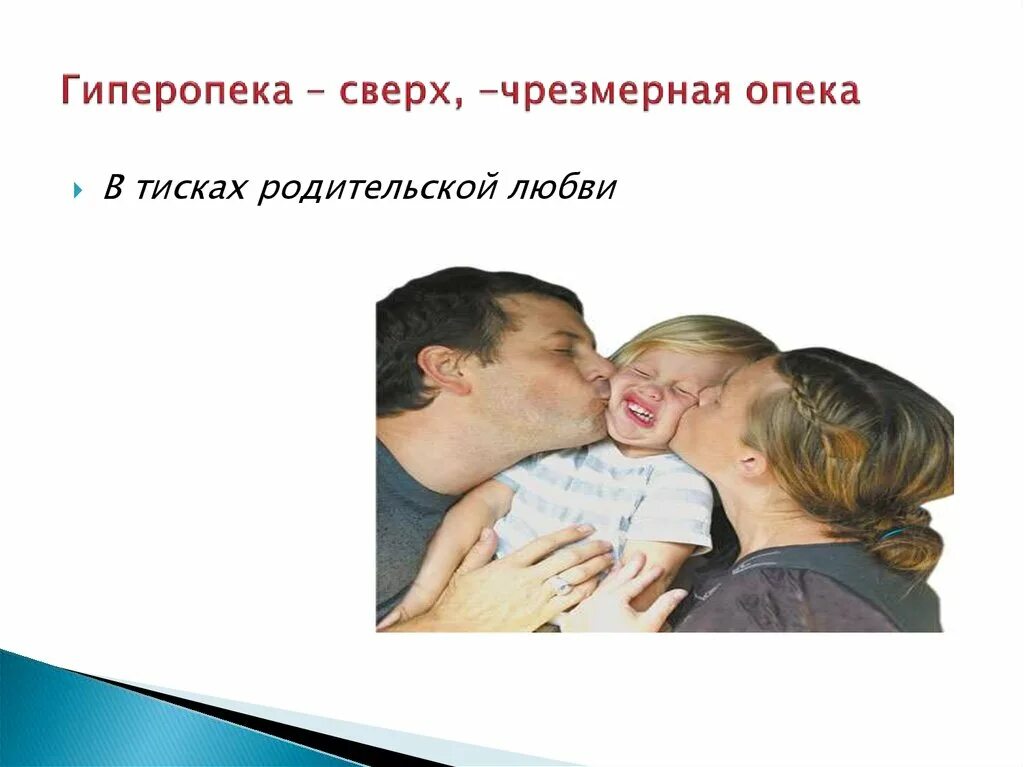 Гиперопека – сверх, –чрезмерная опека

В тисках родительской любви